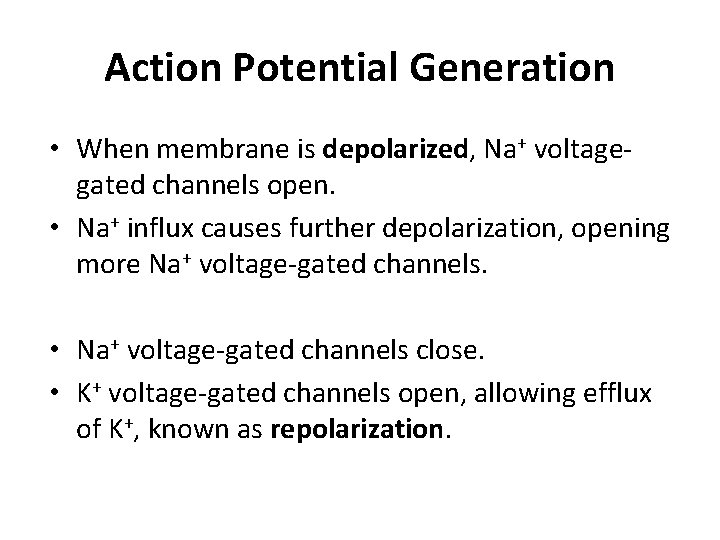 Action Potential Generation

• When membrane is depolarized, $Na^+$ voltage-gated channels open.
• $Na^+$ influx causes further depolarization, opening more $Na^+$ voltage-gated channels.

• $Na^+$ voltage-gated channels close.
• $K^+$ voltage-gated channels open, allowing efflux of $K^+$, known as repolarization.